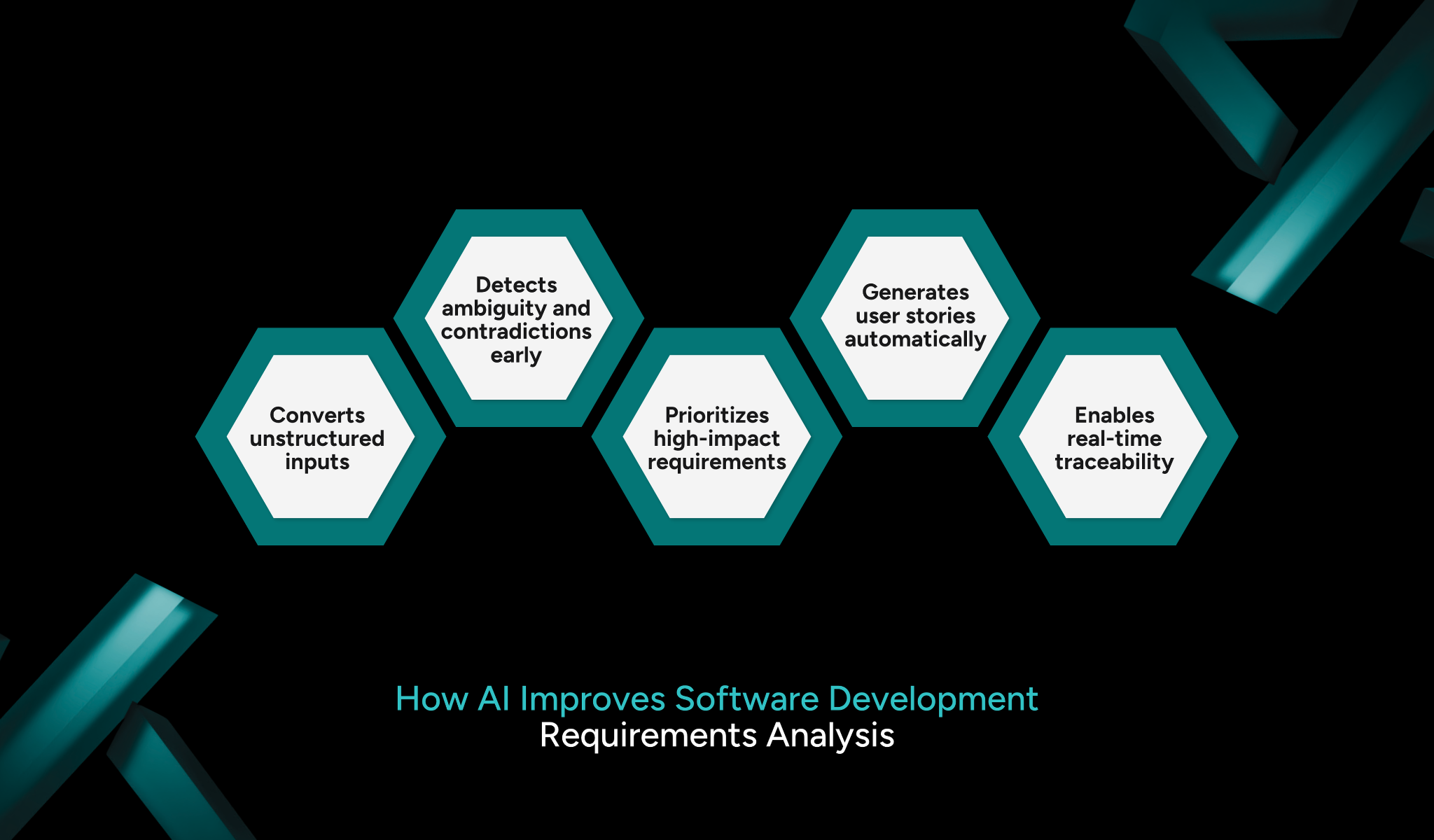 Converts unstructured inputs

Detects ambiguity and contradictions early

Prioritizes high-impact requirements

Generates user stories automatically

Enables real-time traceability

How AI Improves Software Development
Requirements Analysis